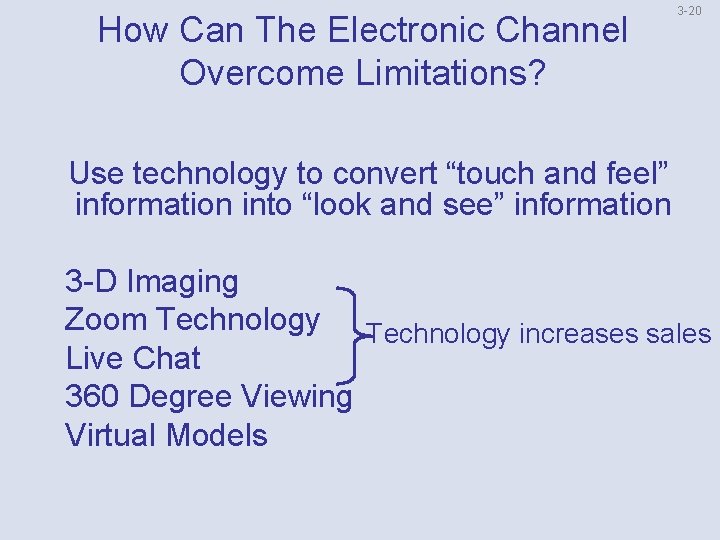 3-20

How Can The Electronic Channel Overcome Limitations?

Use technology to convert “touch and feel” information into “look and see” information

3-D Imaging
Zoom Technology
Live Chat
360 Degree Viewing
Virtual Models

Technology increases sales